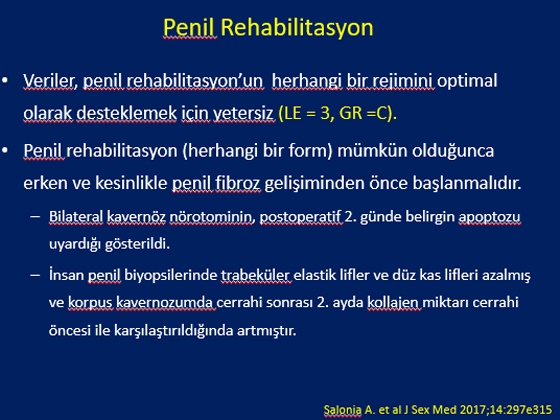 Penil Rehabilitasyon

• Veriler, penil rehabilitasyon'un herhangi bir rejimini optimal olarak desteklemek için yetersiz (LE = 3, GR =C).

• Penil rehabilitasyon (herhangi bir form) mümkün olduğunca erken ve kesinlikle penil fibroz gelişiminden önce başlanmalıdır.

– Bilateral kavernöz nörotominin, postoperatif 2. günde belirgin apoptozu uyardığı gösterildi.

– İnsan penil biyopsilerinde trabeküler elastik lifler ve düz kas lifleri azalmış ve korpus kavernozumda cerrahi sonrası 2. ayda kollajen miktarı cerrahi öncesi ile karşılaştırıldığında artmıştır.

Salonia A. et al J Sex Med 2017;14:297e315